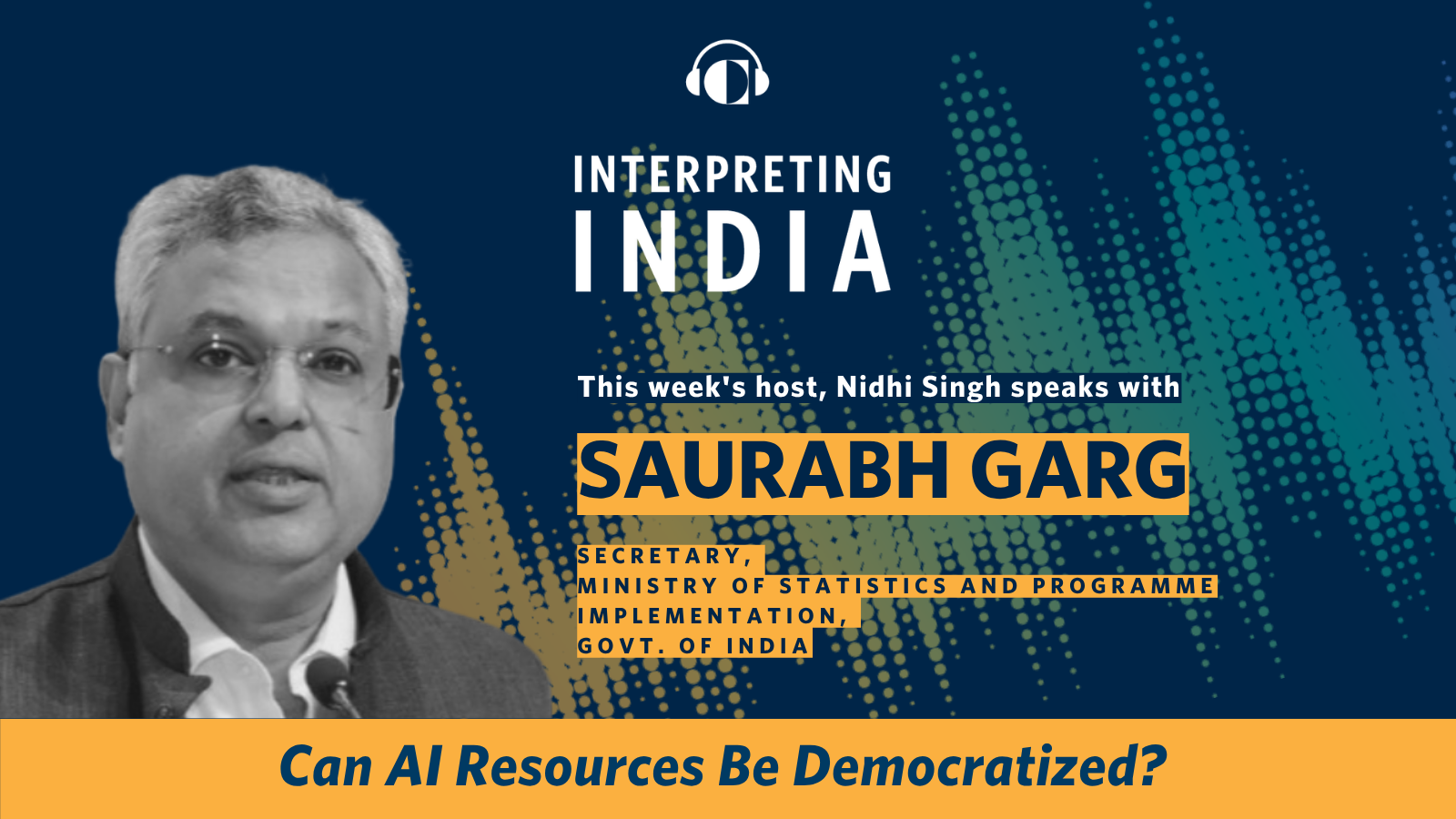 INTERPRETING INDIA

This week's host, Nidhi Singh speaks with

SAURABH GARG

SECRETARY,
MINISTRY OF STATISTICS AND PROGRAMME IMPLEMENTATION,
GOVT. OF INDIA

Can AI Resources Be Democratized?